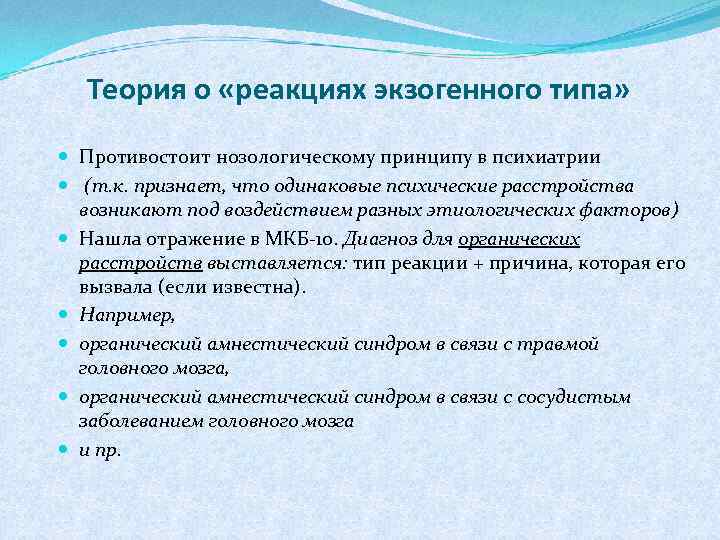 Теория о «реакциях экзогенного типа»

Противостоит нозологическому принципу в психиатрии

(т.к. признает, что одинаковые психические расстройства возникают под воздействием разных этиологических факторов)

Нашла отражение в МКБ-10. Диагноз для органических расстройств выставляется: тип реакции + причина, которая его вызвала (если известна).

Например,

органический амнестический синдром в связи с травмой головного мозга,

органический амнестический синдром в связи с сосудистым заболеванием головного мозга

и пр.